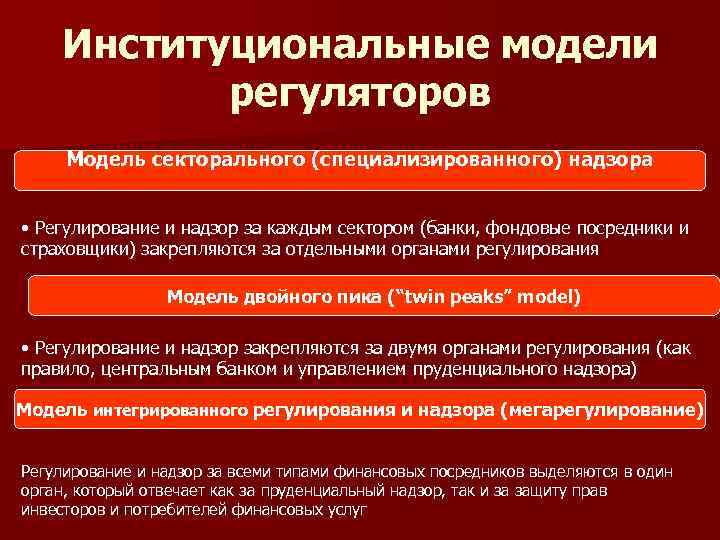 Институциональные модели регуляторов

Модель секторального (специализированного) надзора

• Регулирование и надзор за каждым сектором (банки, фондовые посредники и страховщики) закрепляются за отдельными органами регулирования

Модель двойного пика (“twin peaks” model)

• Регулирование и надзор закрепляются за двумя органами регулирования (как правило, центральным банком и управлением пруденциального надзора)

Модель интегрированного регулирования и надзора (мегарегулирование)

Регулирование и надзор за всеми типами финансовых посредников выделяются в один орган, который отвечает как за пруденциальный надзор, так и за защиту прав инвесторов и потребителей финансовых услуг